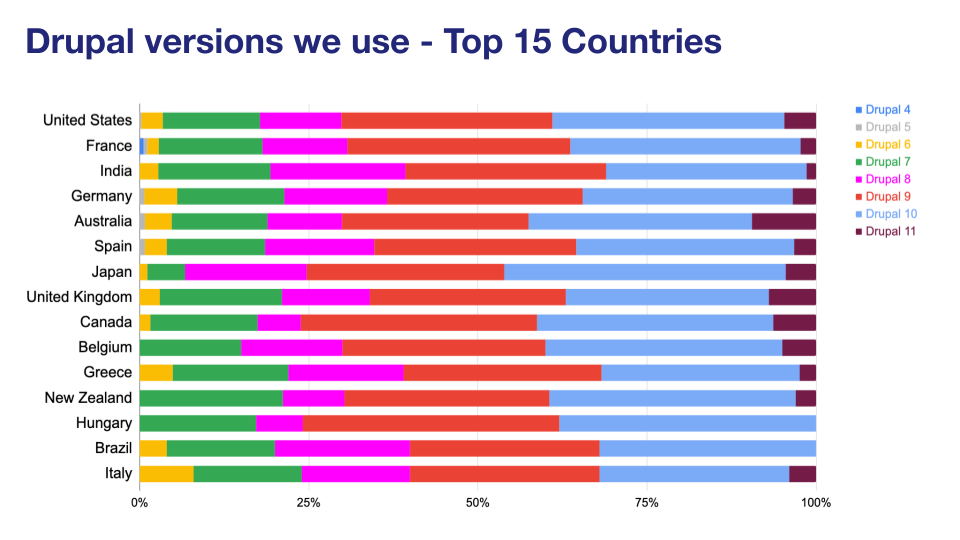 Drupal versions we use - Top 15 Countries

United States
France
India
Germany
Australia
Spain
Japan
United Kingdom
Canada
Belgium
Greece
New Zealand
Hungary
Brazil
Italy

0%
25%
50%
75%
100%

Drupal 4
Drupal 5
Drupal 6
Drupal 7
Drupal 8
Drupal 9
Drupal 10
Drupal 11